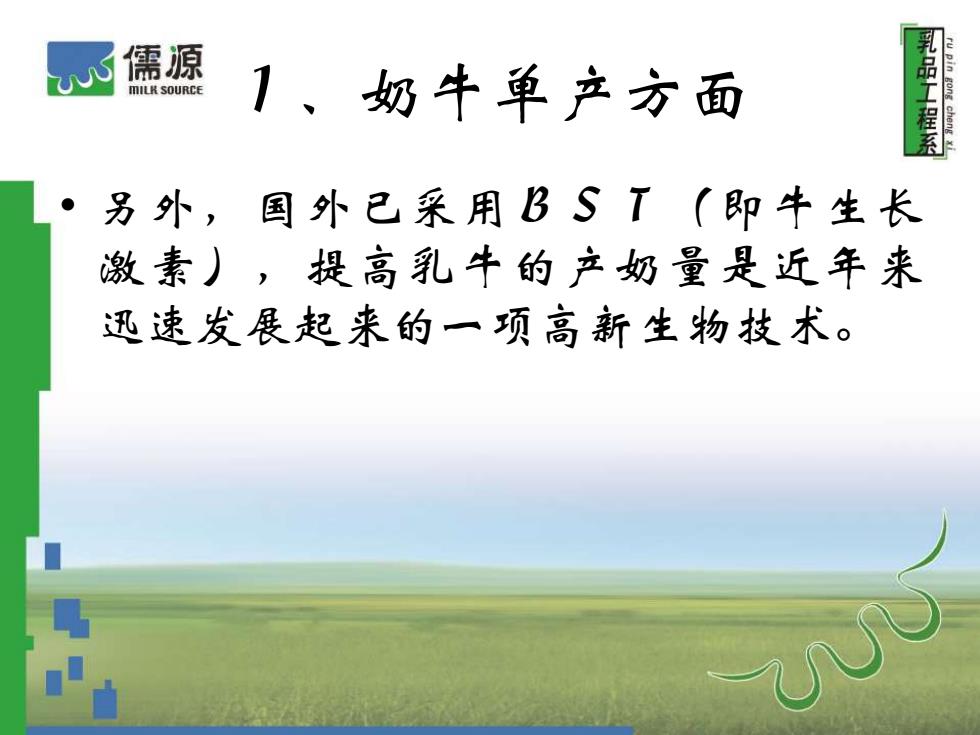 儒源 MILK SOURCE

1、奶牛单产方面

乳品工程系
ru pin gong cheng xi

• 另外，国外已采用BST（即牛生长激素），提高乳牛的产奶量是近年来迅速发展起来的一项高新生物技术。